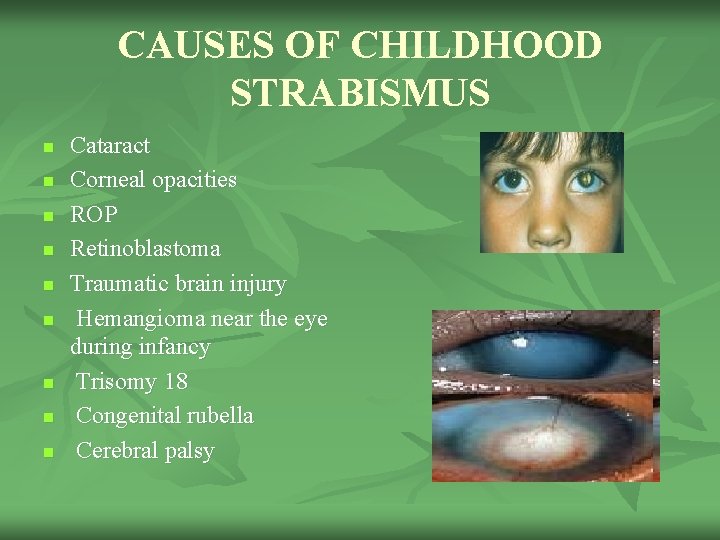 CAUSES OF CHILDHOOD STRABISMUS

- Cataract
- Corneal opacities
- ROP
- Retinoblastoma
- Traumatic brain injury
- Hemangioma near the eye during infancy
- Trisomy 18
- Congenital rubella
- Cerebral palsy